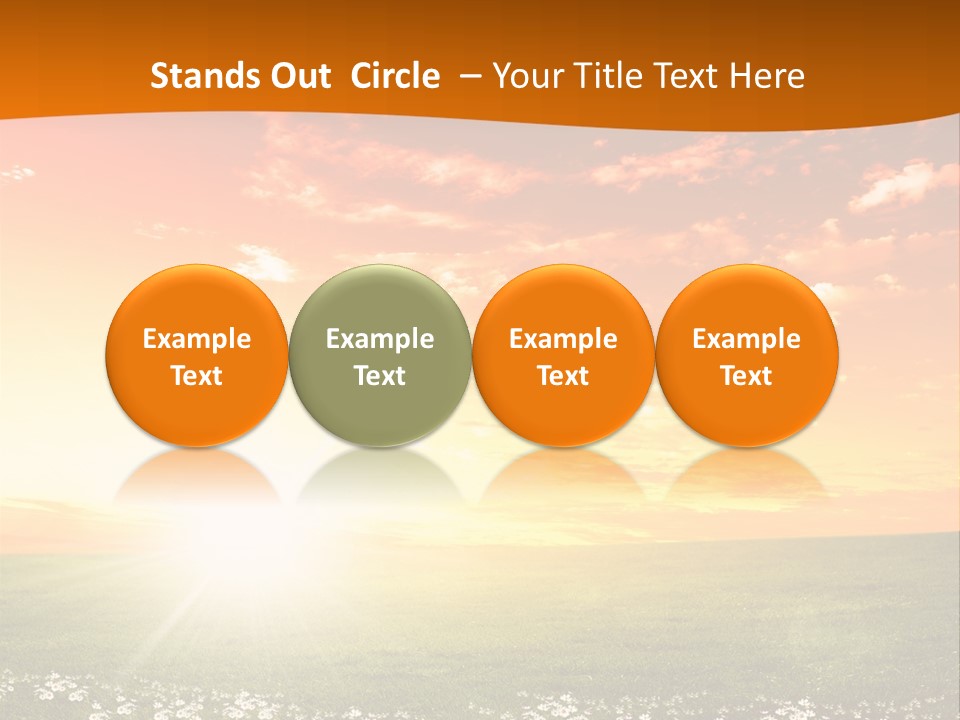 Stands Out  Circle  – Your Title Text Here

Example Text

Example Text

Example Text

Example Text